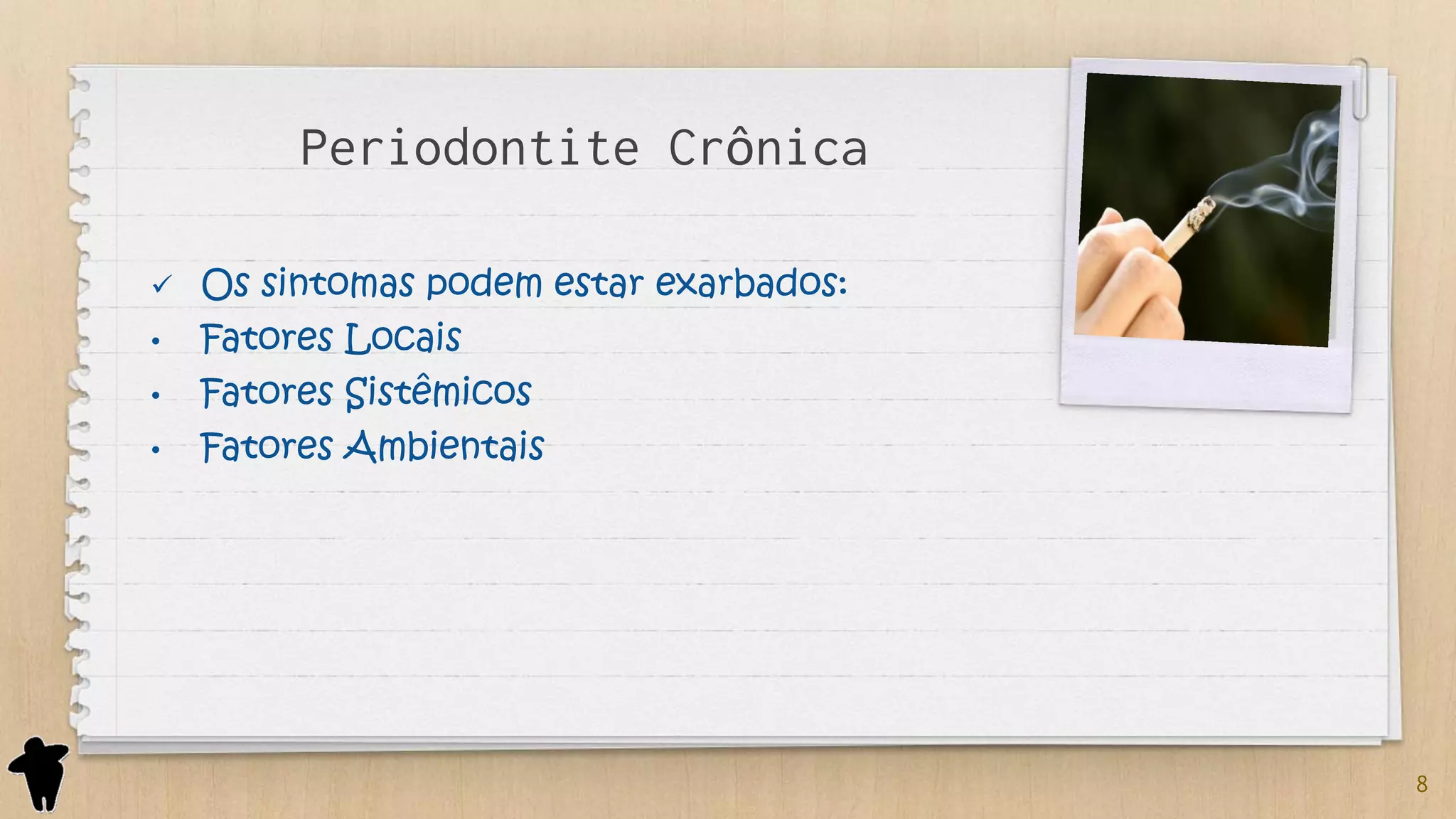 Periodontite Crônica

✓ Os sintomas podem estar exarbados:
• Fatores Locais
• Fatores Sistêmicos
• Fatores Ambientais

8